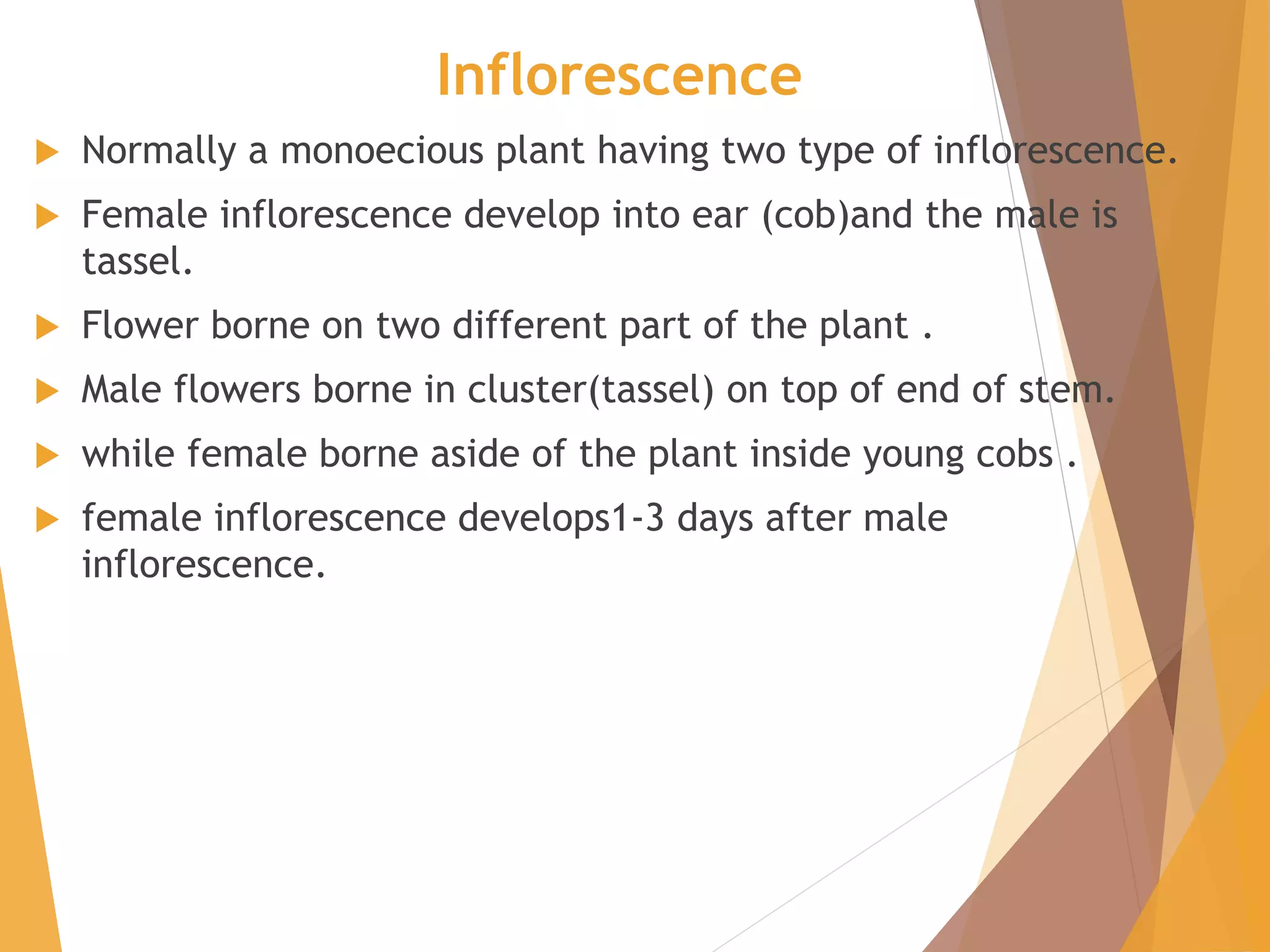 Inflorescence

Normally a monoecious plant having two type of inflorescence.

Female inflorescence develop into ear (cob)and the male is tassel.

Flower borne on two different part of the plant .

Male flowers borne in cluster(tassel) on top of end of stem.

while female borne aside of the plant inside young cobs .

female inflorescence develops1-3 days after male inflorescence.